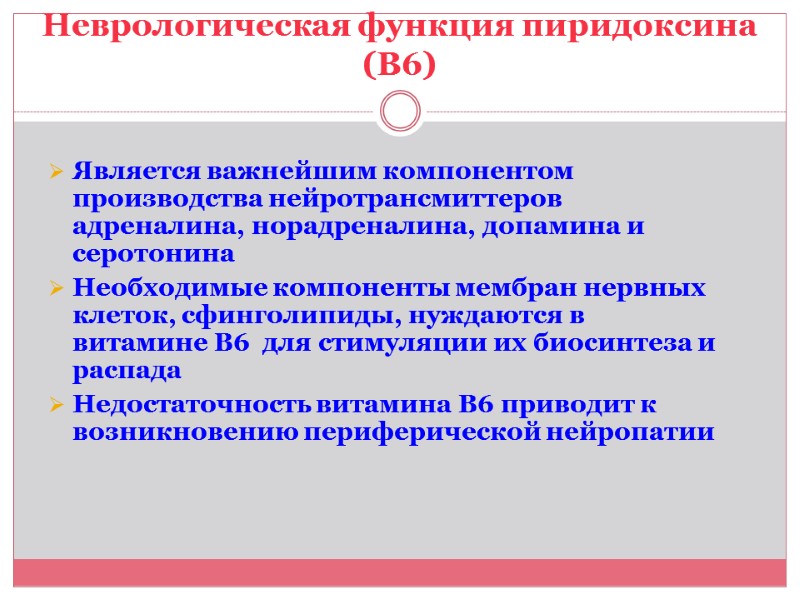 Неврологическая функция пиридоксина (В6)

➢ Является важнейшим компонентом производства нейротрансмиттеров адреналина, норадреналина, допамина и серотонина

➢ Необходимые компоненты мембран нервных клеток, сфинголипиды, нуждаются в витамине В6 для стимуляции их биосинтеза и распада

➢ Недостаточность витамина В6 приводит к возникновению периферической нейропатии